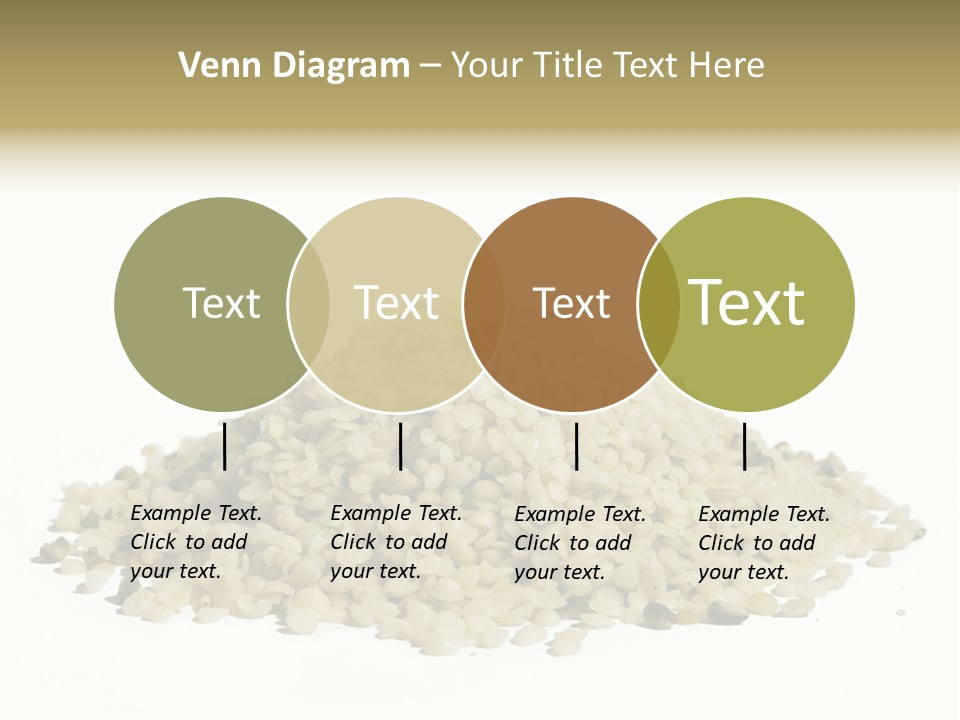 Venn Diagram – Your Title Text Here

Text

Text

Text

Text

Example Text. Click to add your text.

Example Text. Click to add your text.

Example Text. Click to add your text.

Example Text. Click to add your text.